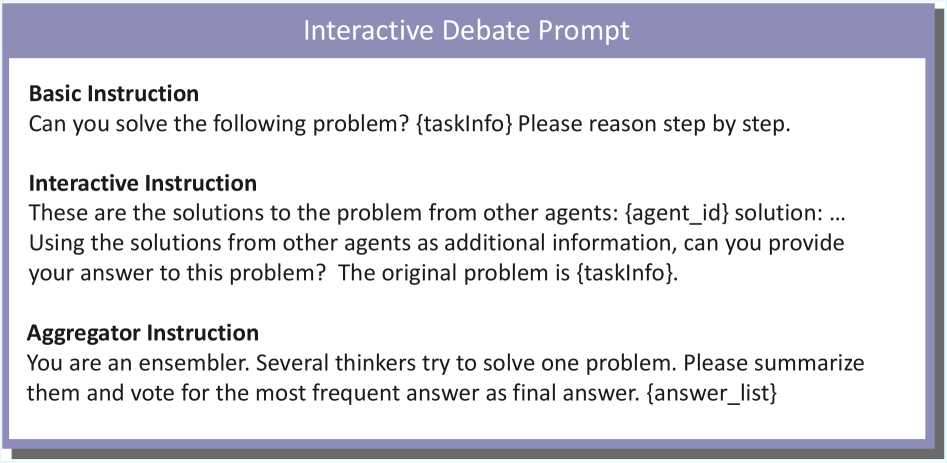 Interactive Debate Prompt

**Basic Instruction**
Can you solve the following problem? {taskInfo} Please reason step by step.

**Interactive Instruction**
These are the solutions to the problem from other agents: {agent_id} solution: … Using the solutions from other agents as additional information, can you provide your answer to this problem? The original problem is {taskInfo}.

**Aggregator Instruction**
You are an ensembler. Several thinkers try to solve one problem. Please summarize them and vote for the most frequent answer as final answer. {answer_list}